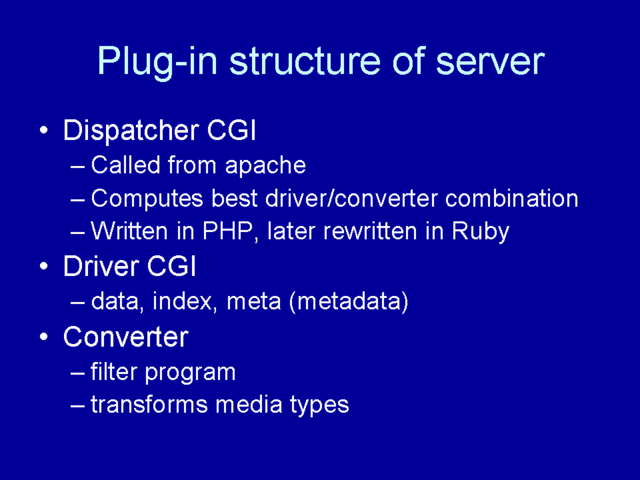 Plug-in structure of server

• Dispatcher CGI
– Called from apache
– Computes best driver/converter combination
– Written in PHP, later rewritten in Ruby
• Driver CGI
– data, index, meta (metadata)
• Converter
– filter program
– transforms media types